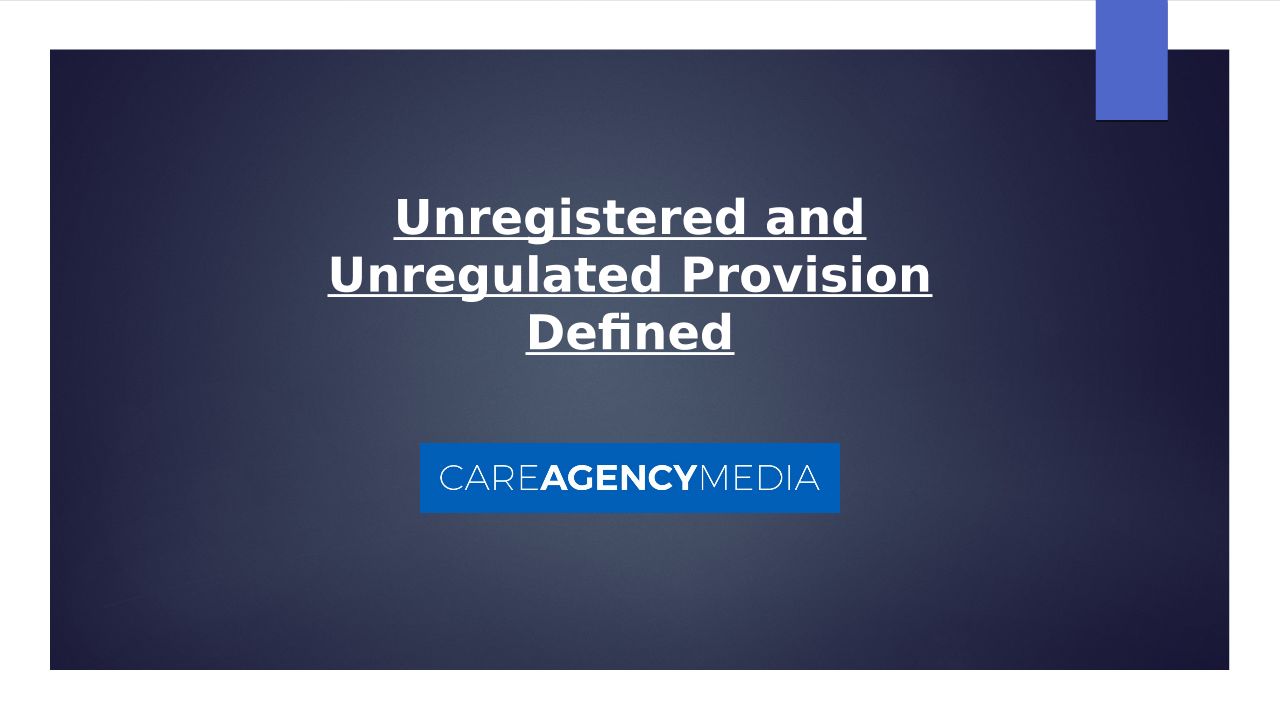 Unregistered and Unregulated Provision Defined

CAREAGENCYMEDIA